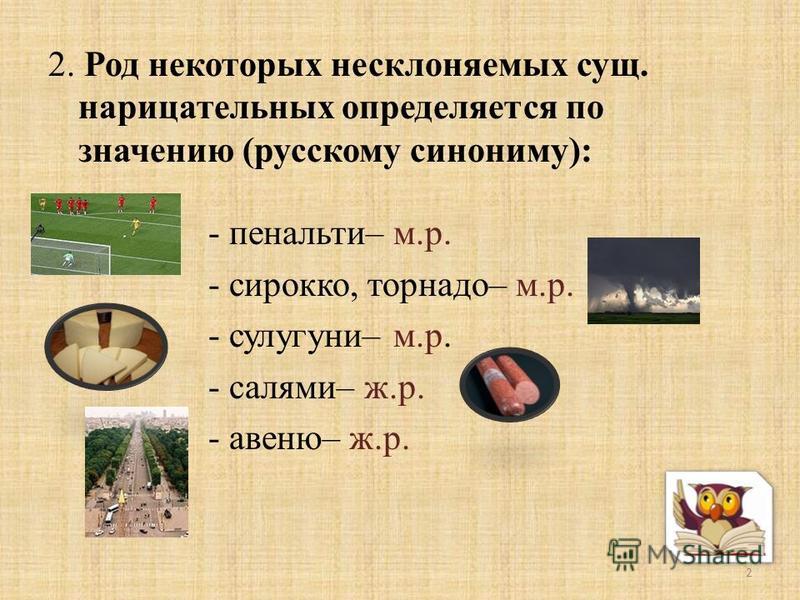 2. Род некоторых несклоняемых сущ. нарицательных определяется по значению (русскому синониму):

- пенальти– м.р.

- сирокко, торнадо– м.р.

- сулугуни– м.р.

- салями– ж.р.

- авеню– ж.р.

MyShared

2